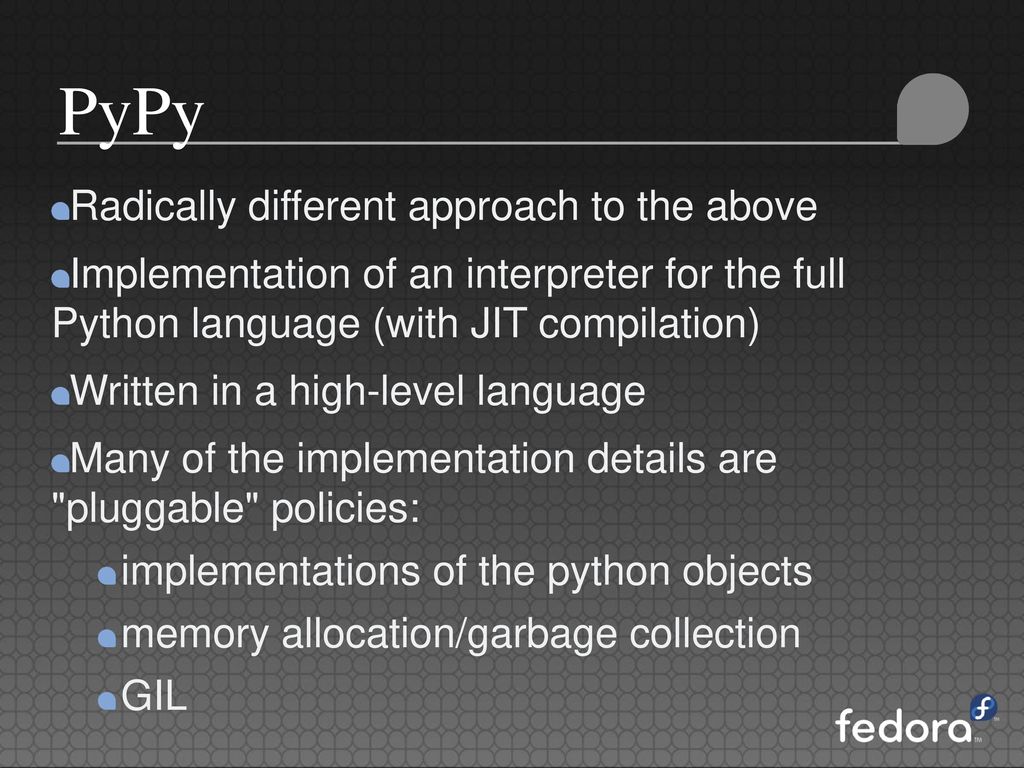 PyPy

Radically different approach to the above

Implementation of an interpreter for the full Python language (with JIT compilation)

Written in a high-level language

Many of the implementation details are "pluggable" policies:

implementations of the python objects

memory allocation/garbage collection

GIL

fedora